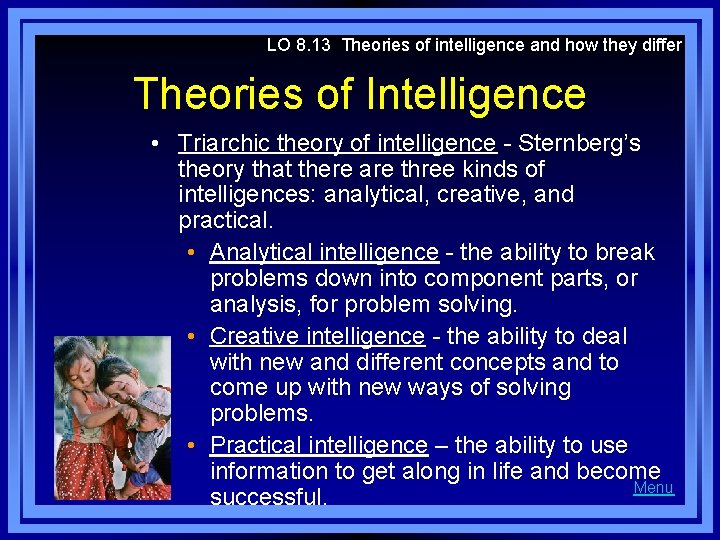 LO 8.13 Theories of intelligence and how they differ

Theories of Intelligence

• Triarchic theory of intelligence - Sternberg's theory that there are three kinds of intelligences: analytical, creative, and practical.

• Analytical intelligence - the ability to break problems down into component parts, or analysis, for problem solving.

• Creative intelligence - the ability to deal with new and different concepts and to come up with new ways of solving problems.

• Practical intelligence – the ability to use information to get along in life and become successful.

Menu